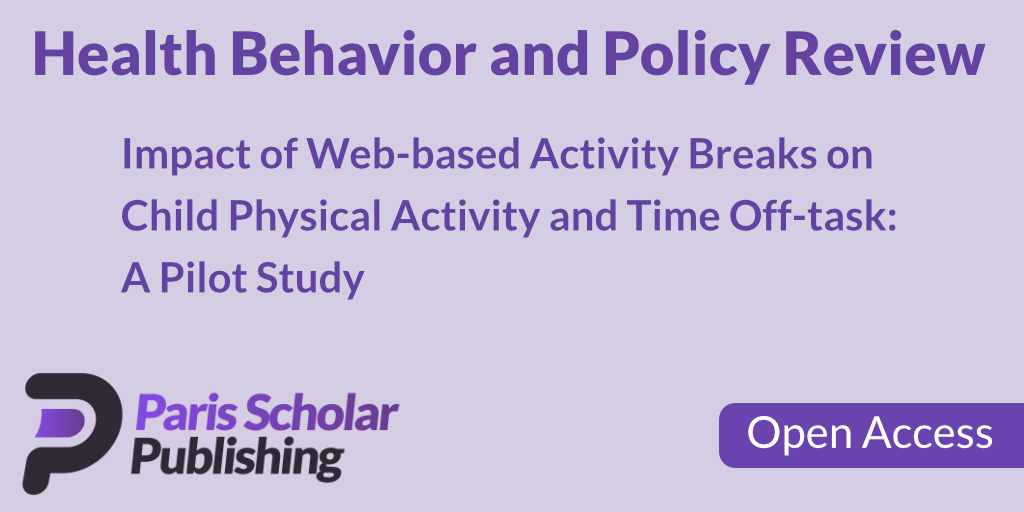 Health Behavior and Policy Review

Impact of Web-based Activity Breaks on Child Physical Activity and Time Off-task: A Pilot Study

Paris Scholar Publishing

Open Access